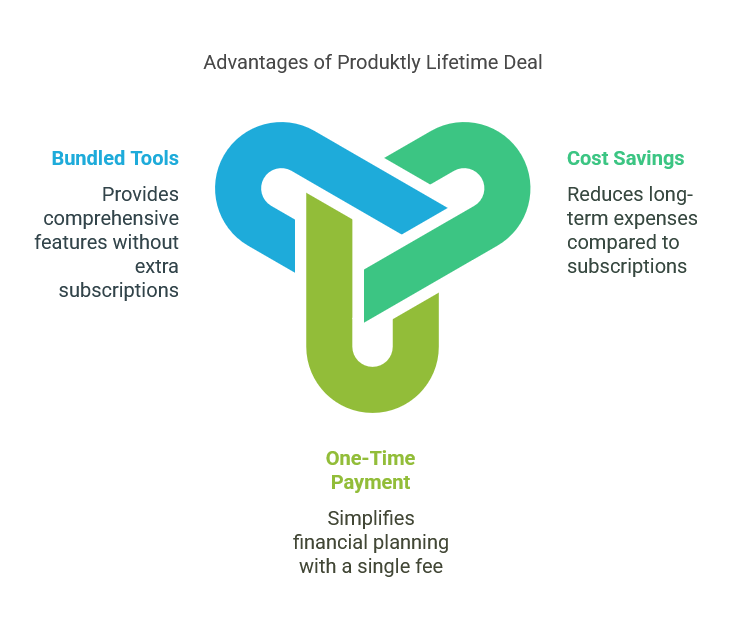 Advantages of Produktly Lifetime Deal

Bundled Tools

Provides comprehensive features without extra subscriptions

Cost Savings

Reduces long-term expenses compared to subscriptions

One-Time Payment

Simplifies financial planning with a single fee